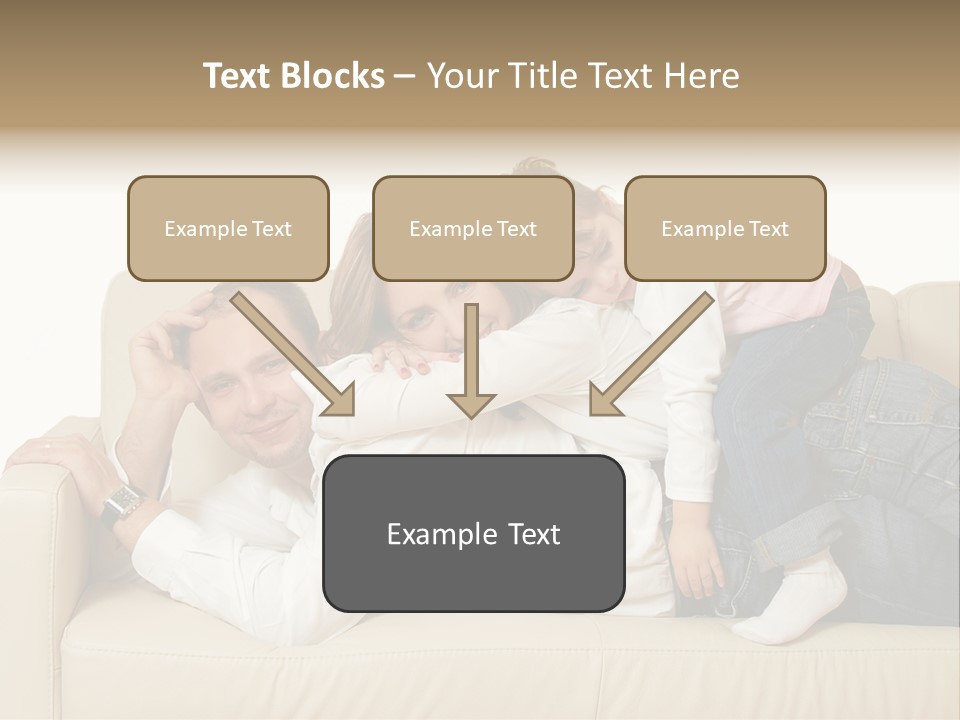 Text Blocks – Your Title Text Here

Example Text

Example Text

Example Text

Example Text